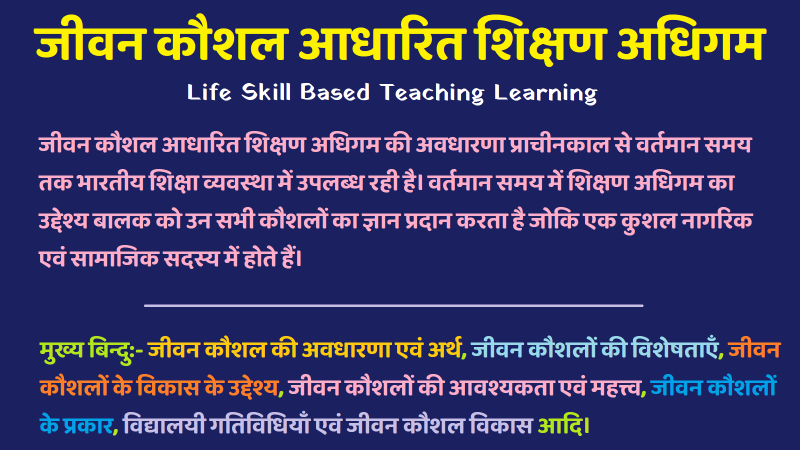 जीवन कौशल आधारित शिक्षण अधिगम

Life Skill Based Teaching Learning

जीवन कौशल आधारित शिक्षण अधिगम की अवधारणा प्राचीनकाल से वर्तमान समय तक भारतीय शिक्षा व्यवस्था में उपलब्ध रही है। वर्तमान समय में शिक्षण अधिगम का उद्देश्य बालक को उन सभी कौशलों का ज्ञान प्रदान करता है जोकि एक कुशल नागरिक एवं सामाजिक सदस्य में होते हैं।

मुख्य बिन्दुः- जीवन कौशल की अवधारणा एवं अर्थ, जीवन कौशलों की विशेषताएँ, जीवन कौशलों के विकास के उद्देश्य, जीवन कौशलों की आवश्यकता एवं महत्त्व, जीवन कौशलों के प्रकार, विद्यालयी गतिविधियाँ एवं जीवन कौशल विकास आदि।